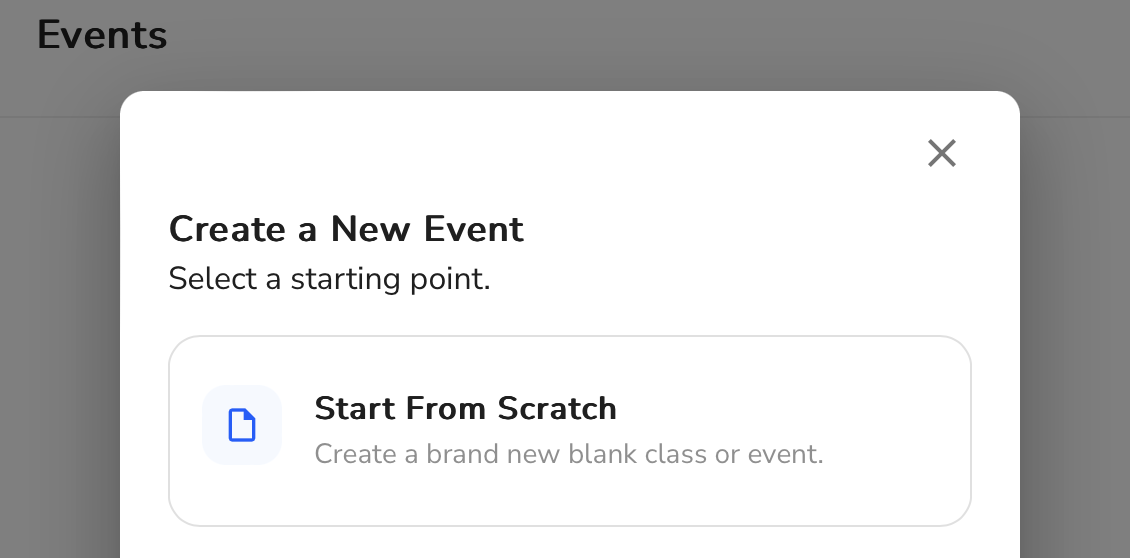 Events

Create a New Event
Select a starting point.

Start From Scratch
Create a brand new blank class or event.